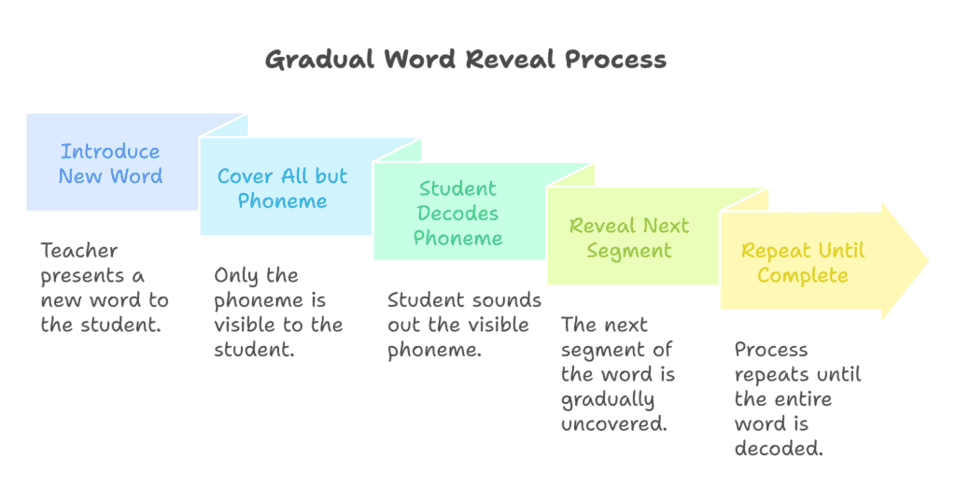 Gradual Word Reveal Process

Introduce New Word

Teacher presents a new word to the student.

Cover All but Phoneme

Only the phoneme is visible to the student.

Student Decodes Phoneme

Student sounds out the visible phoneme.

Reveal Next Segment

The next segment of the word is gradually uncovered.

Repeat Until Complete

Process repeats until the entire word is decoded.